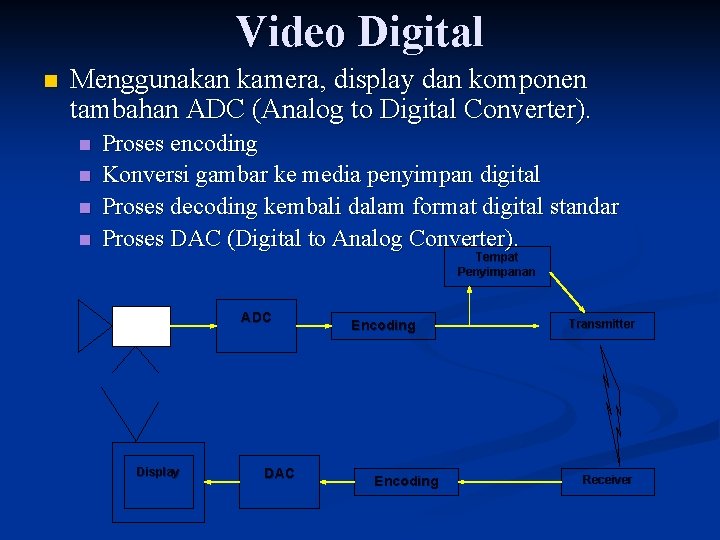 Video Digital

Menggunakan kamera, display dan komponen tambahan ADC (Analog to Digital Converter).

Proses encoding
Konversi gambar ke media penyimpan digital
Proses decoding kembali dalam format digital standar
Proses DAC (Digital to Analog Converter).

Tempat Penyimpanan
ADC
Encoding
Transmitter
Display
DAC
Encoding
Receiver